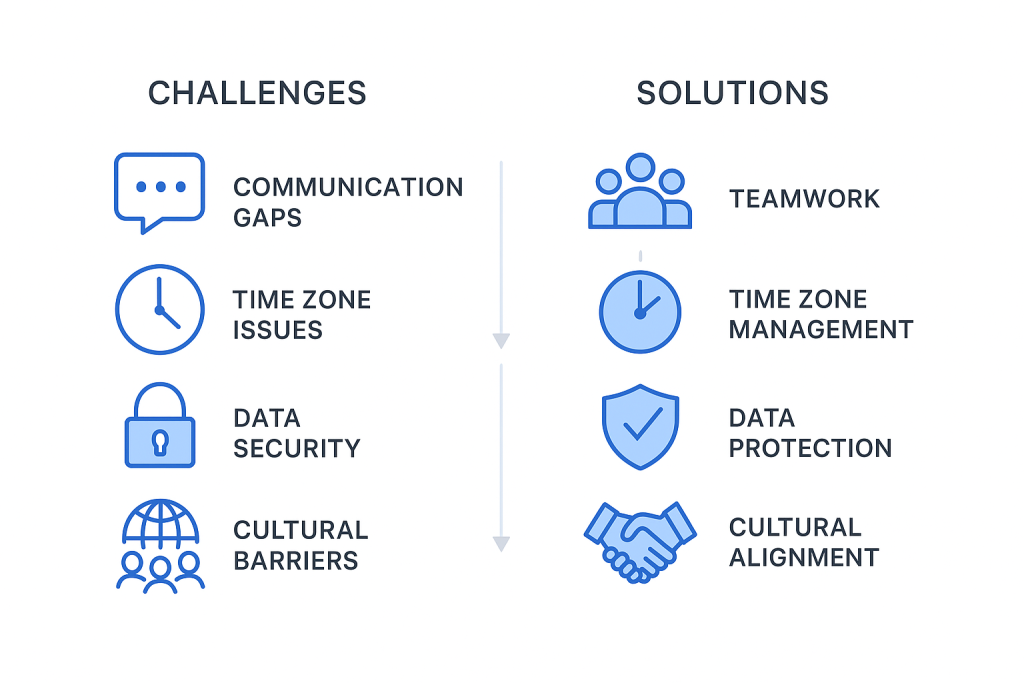 CHALLENGES

COMMUNICATION GAPS

TIME ZONE ISSUES

DATA SECURITY

CULTURAL BARRIERS

SOLUTIONS

TEAMWORK

TIME ZONE MANAGEMENT

DATA PROTECTION

CULTURAL ALIGNMENT